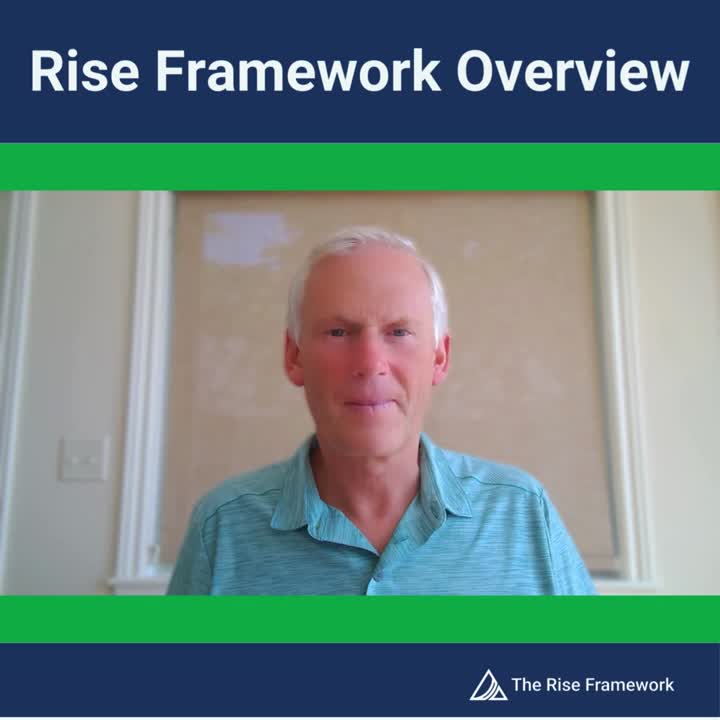 Rise Framework Overview

The Rise Framework